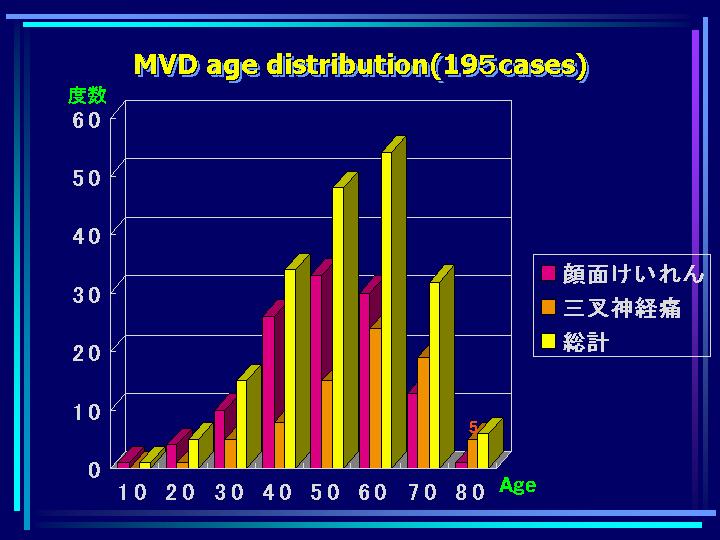 MVD age distribution(195cases)

度数

60
50
40
30
20
10
0

5

10 20 30 40 50 60 70 80 Age

顔面けいれん
三叉神経痛
総計